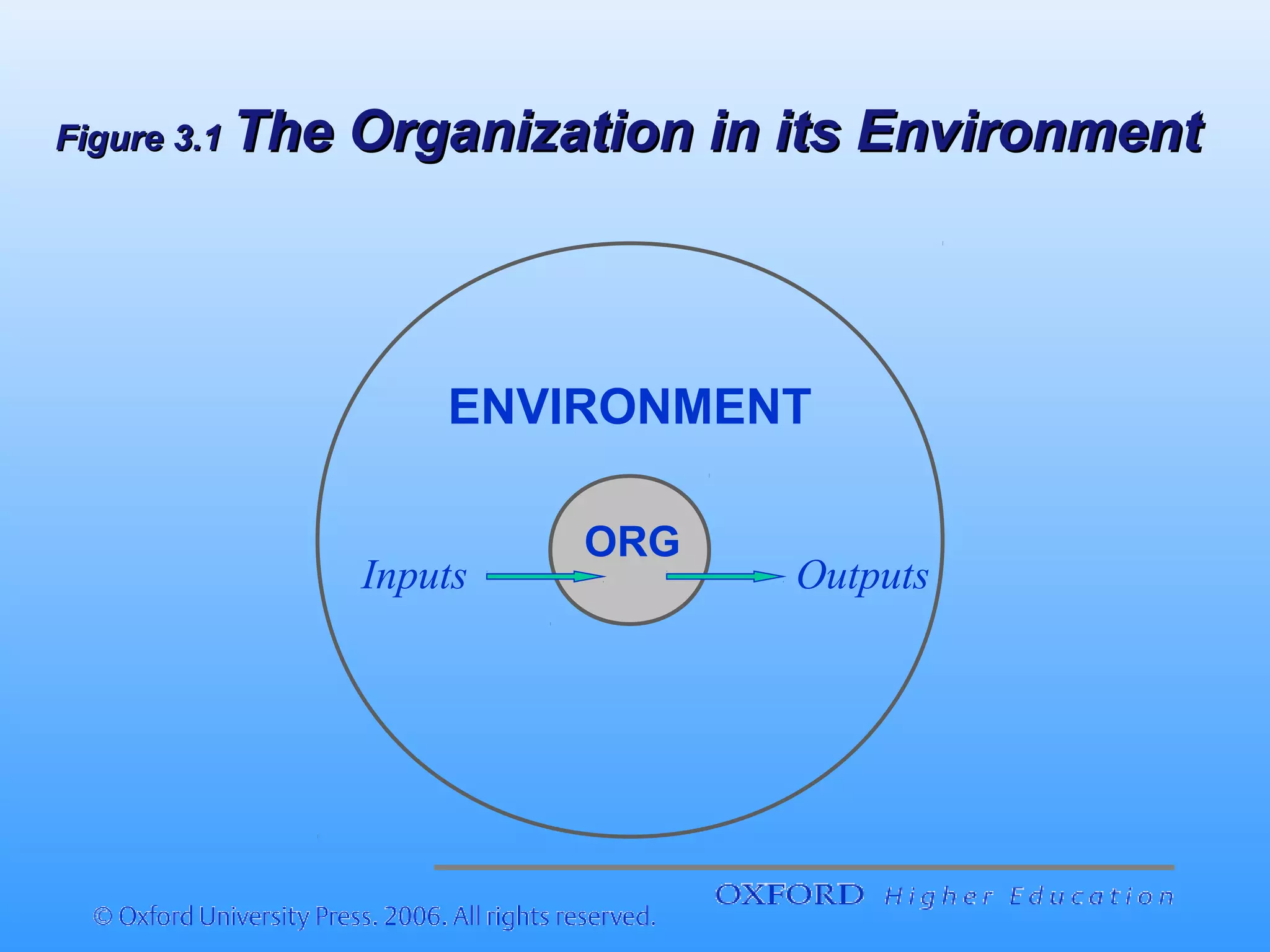 Figure 3.1 The Organization in its Environment

ENVIRONMENT

ORG

Inputs

Outputs

OXFORD Higher Education

© Oxford University Press. 2006. All rights reserved.